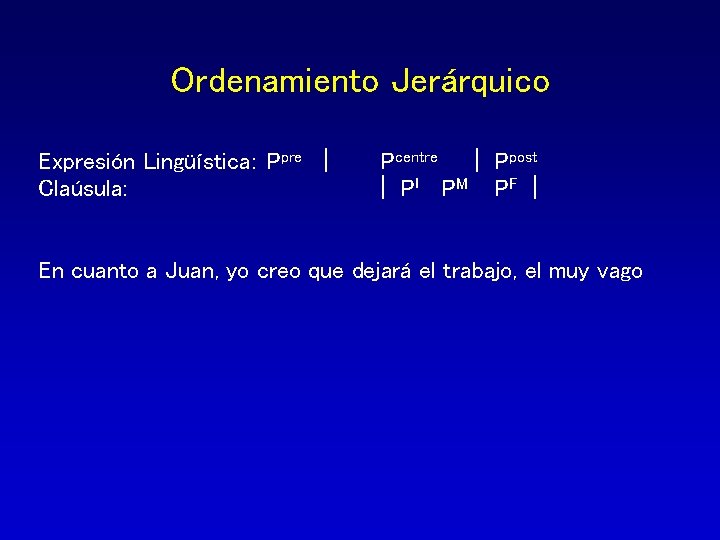 Ordenamiento Jerárquico

Expresión Lingüística: $P^{pre}$ | $P^{centre}$ | $P^{post}$
Claúsula: | $P^{I}$ $P^{M}$ $P^{F}$ |

En cuanto a Juan, yo creo que dejará el trabajo, el muy vago